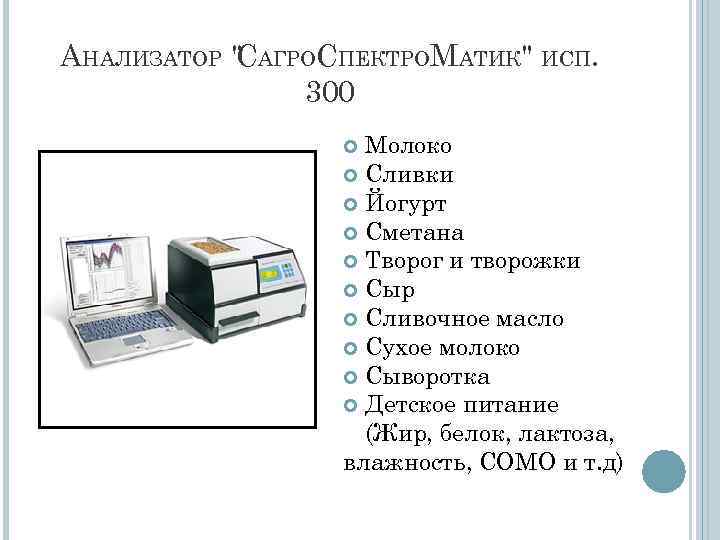 Анализатор "СагроСпектроМатик" исп. 300

Молоко
Сливки
Йогурт
Сметана
Творог и творожки
Сыр
Сливочное масло
Сухое молоко
Сыворотка
Детское питание (Жир, белок, лактоза, влажность, СОМО и т.д)